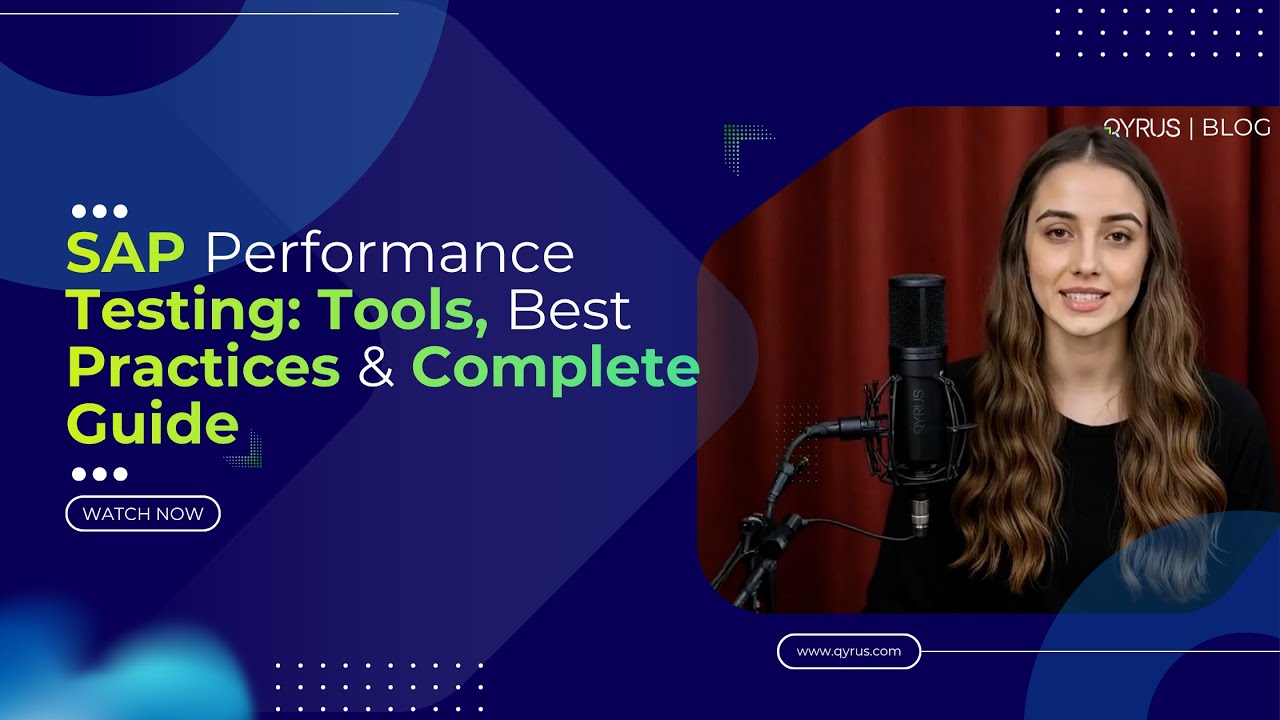 QYRUS | BLOG

SAP Performance Testing: Tools, Best Practices & Complete Guide

WATCH NOW

QYRUS

www.qyrus.com